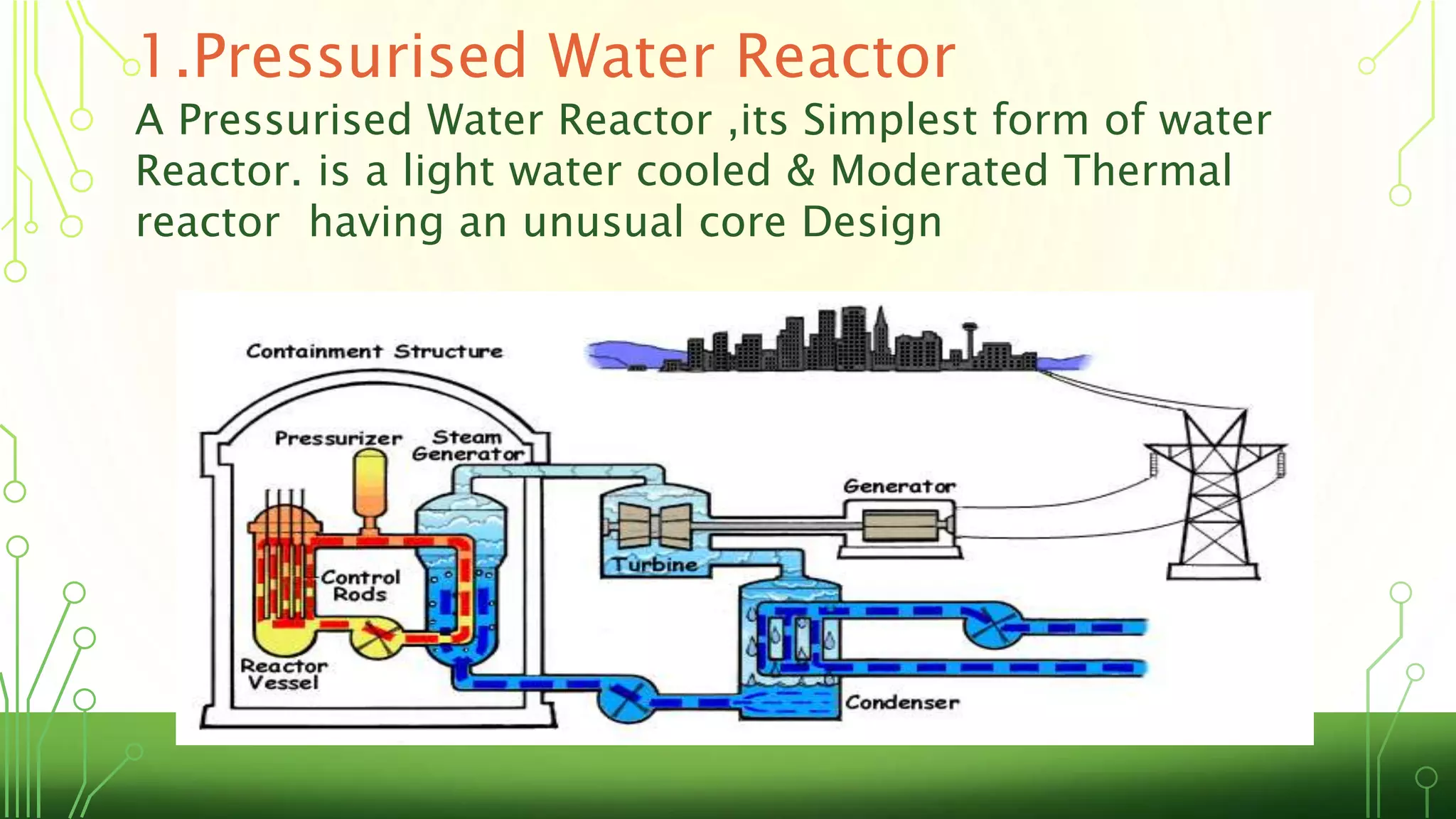 1.Pressurised Water Reactor

A Pressurised Water Reactor ,its Simplest form of water Reactor. is a light water cooled & Moderated Thermal reactor having an unusual core Design

Containment Structure

Pressurizer

Steam Generator

Generator

Control Rods

Turbine

Reactor Vessel

Condenser